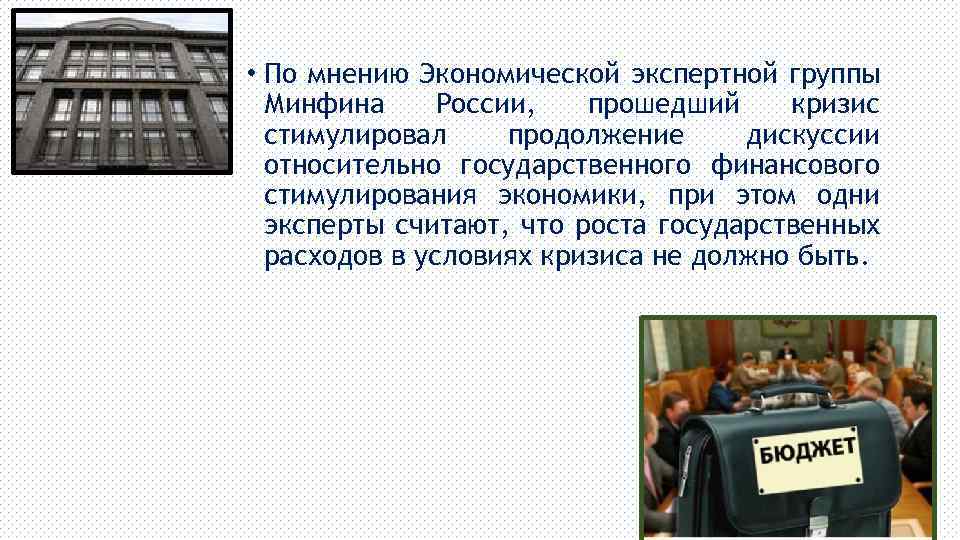 • По мнению Экономической экспертной группы Минфина России, прошедший кризис стимулировал продолжение дискуссии относительно государственного финансового стимулирования экономики, при этом одни эксперты считают, что роста государственных расходов в условиях кризиса не должно быть.

БЮДЖЕТ